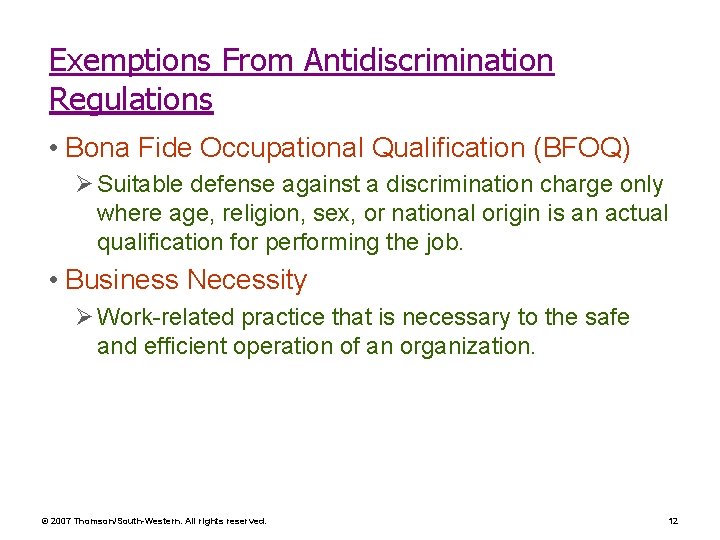 Exemptions From Antidiscrimination Regulations

• Bona Fide Occupational Qualification (BFOQ)

➢ Suitable defense against a discrimination charge only where age, religion, sex, or national origin is an actual qualification for performing the job.

• Business Necessity

➢ Work-related practice that is necessary to the safe and efficient operation of an organization.

© 2007 Thomson/South-Western. All rights reserved.

12